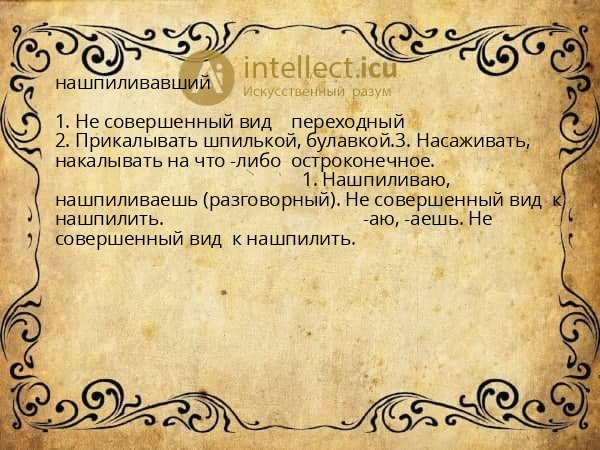 intellect.icu
Искусственный разум

нашпиливавший

1. Не совершенный вид переходный
2. Прикалывать шпилькой, булавкой.3. Насаживать, накалывать на что -либо остроконечное.
1. Нашпиливаю, нашпиливаешь (разговорный). Не совершенный вид к нашпилить. -аю, -аешь. Не совершенный вид к нашпилить.